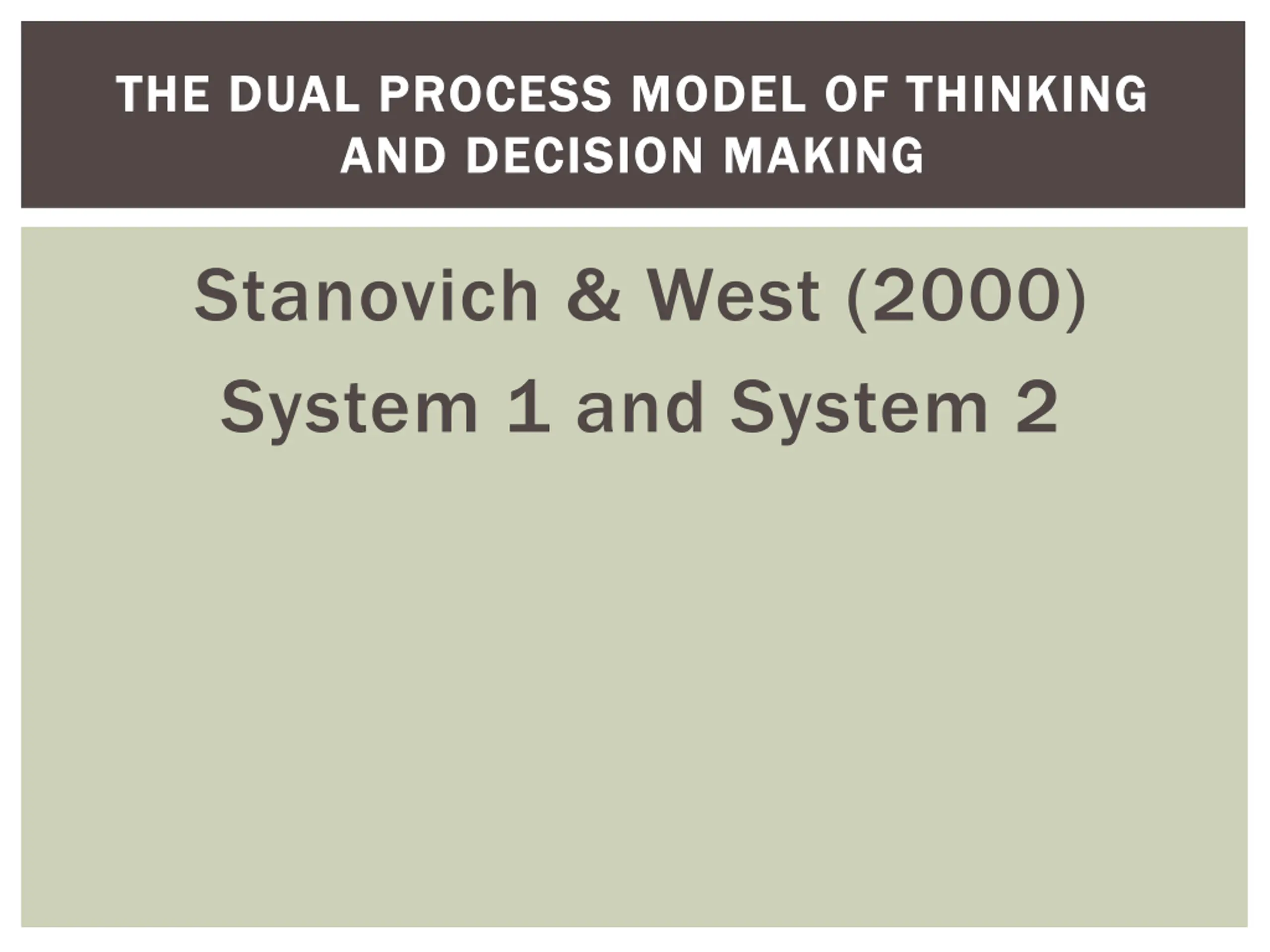 THE DUAL PROCESS MODEL OF THINKING AND DECISION MAKING

Stanovich & West (2000)

System 1 and System 2